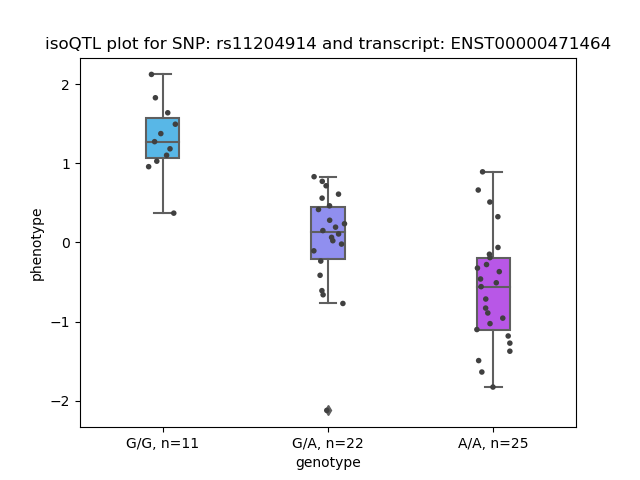 isoQTL plot for SNP: rs11204914 and transcript: ENST00000471464

phenotype

2
1
0
−1
−2

G/G, n=11
G/A, n=22
A/A, n=25

genotype